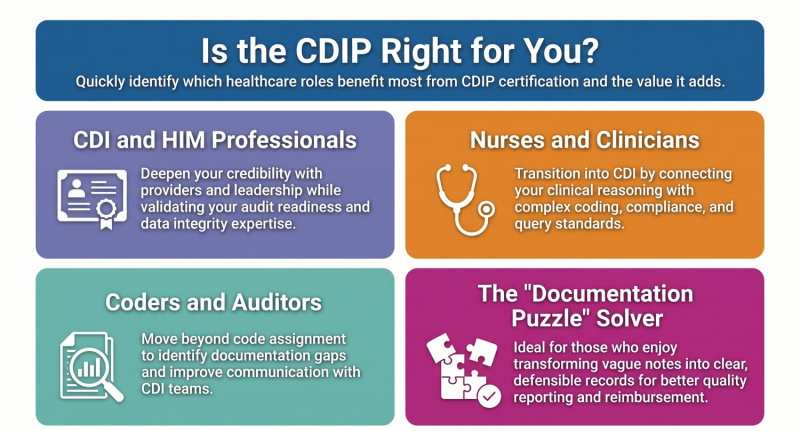 Is the CDIP Right for You?

Quickly identify which healthcare roles benefit most from CDIP certification and the value it adds.

CDI and HIM Professionals

Deepen your credibility with providers and leadership while validating your audit readiness and data integrity expertise.

Nurses and Clinicians

Transition into CDI by connecting your clinical reasoning with complex coding, compliance, and query standards.

Coders and Auditors

Move beyond code assignment to identify documentation gaps and improve communication with CDI teams.

The "Documentation Puzzle" Solver

Ideal for those who enjoy transforming vague notes into clear, defensible records for better quality reporting and reimbursement.